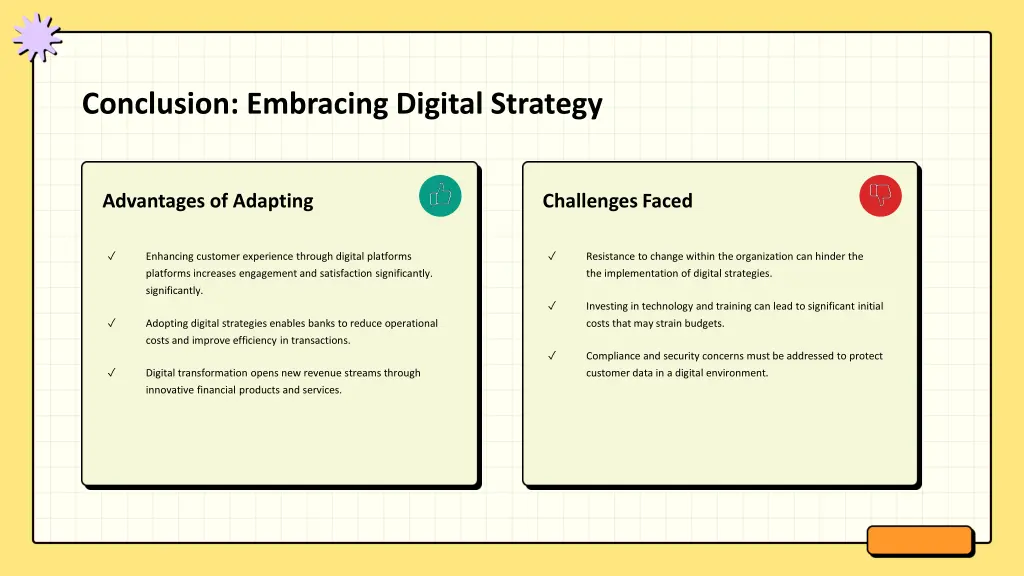 Conclusion: Embracing Digital Strategy

Advantages of Adapting

✓ Enhancing customer experience through digital platforms platforms increases engagement and satisfaction significantly. significantly.

✓ Adopting digital strategies enables banks to reduce operational costs and improve efficiency in transactions.

✓ Digital transformation opens new revenue streams through innovative financial products and services.

Challenges Faced

✓ Resistance to change within the organization can hinder the the implementation of digital strategies.

✓ Investing in technology and training can lead to significant initial costs that may strain budgets.

✓ Compliance and security concerns must be addressed to protect customer data in a digital environment.